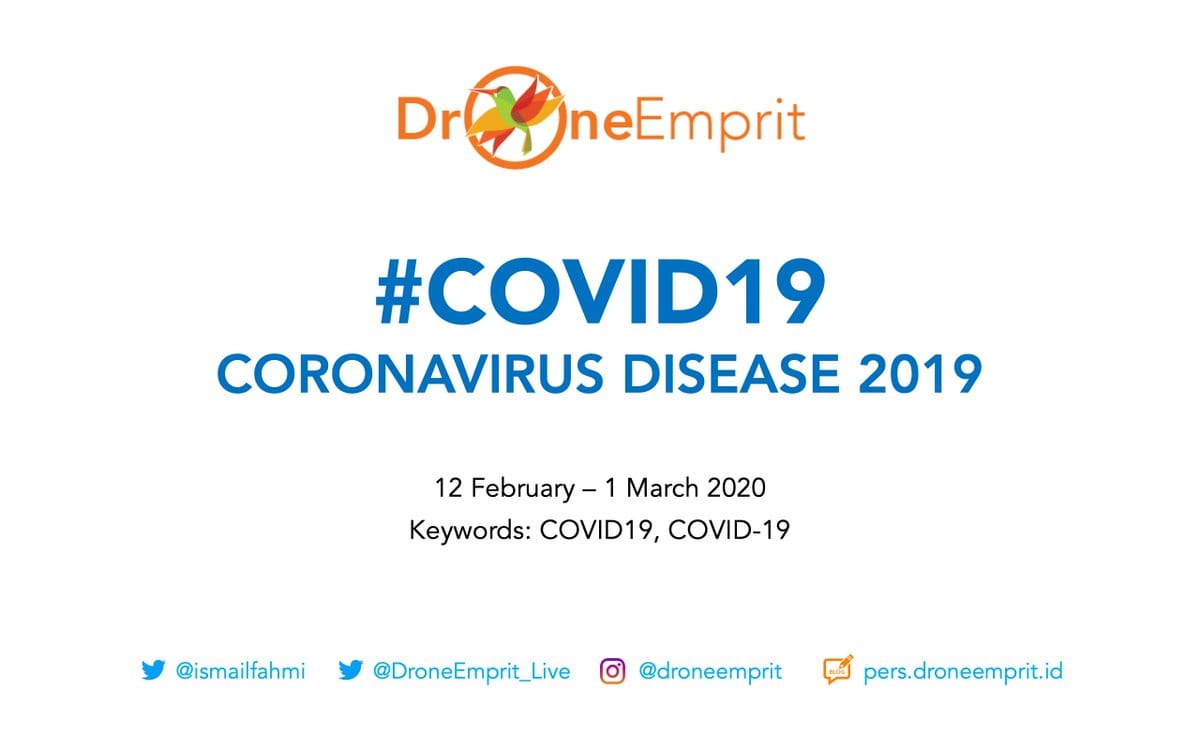 DroneEmprit

#COVID19
CORONAVIRUS DISEASE 2019

12 February – 1 March 2020
Keywords: COVID19, COVID-19

@ismailfahmi @DroneEmprit_Live @droneemprit BLOG pers.droneemprit.id